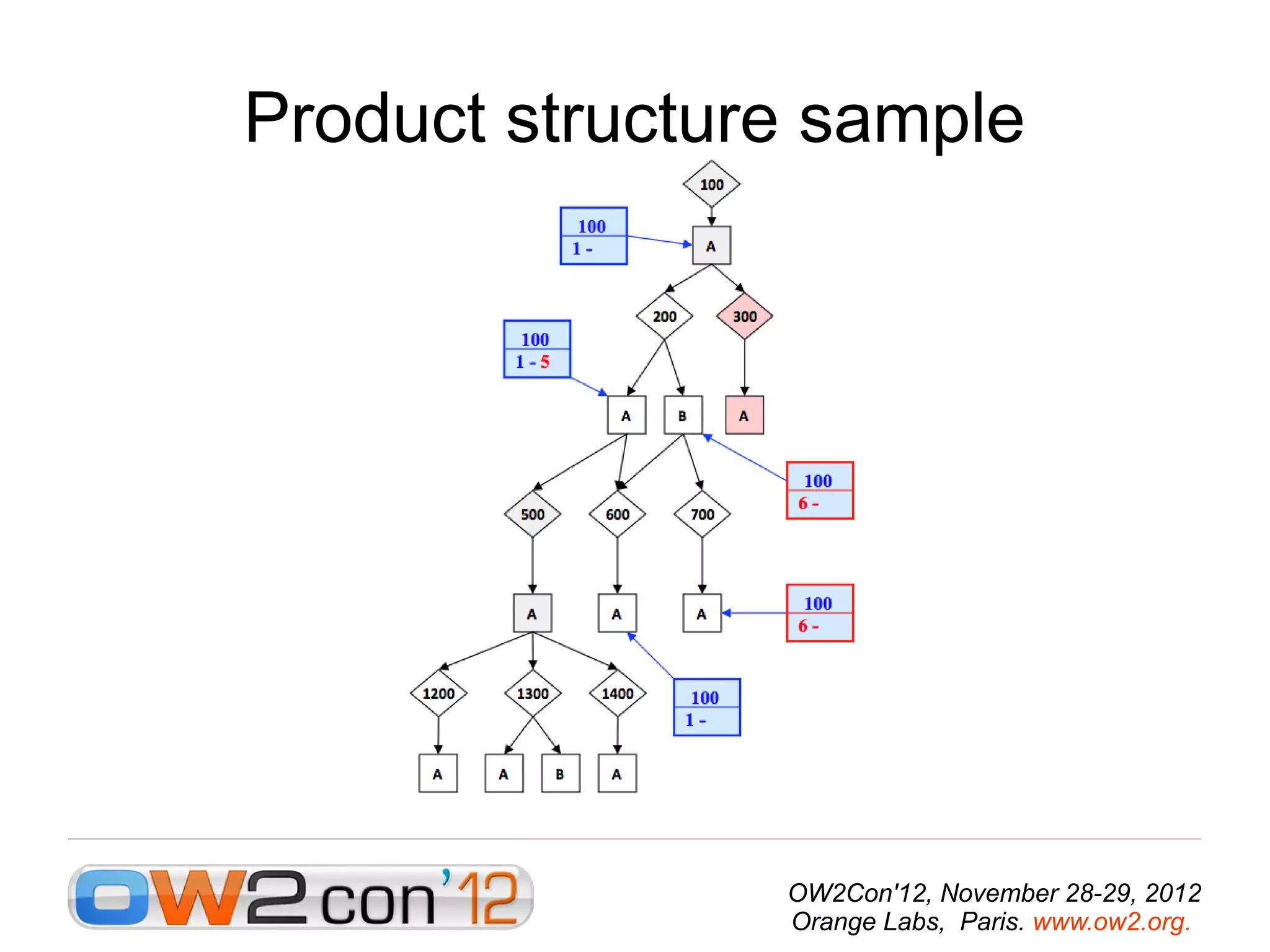 Product structure sample

100
100
1 -
A
200
300
100
1 - 5
A
B
A
100
6 -
500
600
700
A
A
A
100
6 -
1200
1300
1400
100
1 -
A
A
B
A

OW2con'12

OW2Con'12, November 28-29, 2012
Orange Labs, Paris. www.ow2.org.